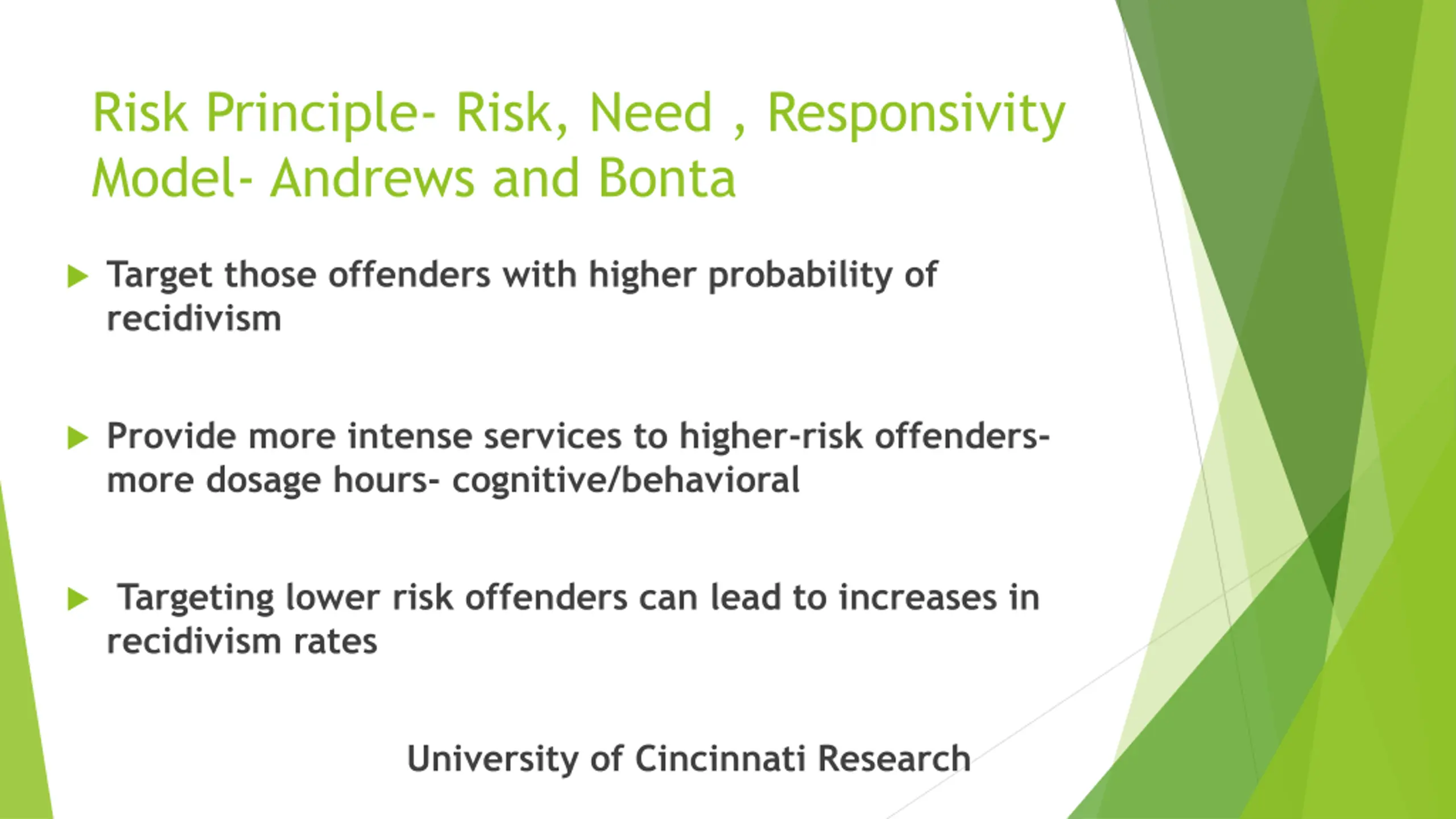 Risk Principle- Risk, Need , Responsivity Model- Andrews and Bonta

Target those offenders with higher probability of recidivism

Provide more intense services to higher-risk offenders- more dosage hours- cognitive/behavioral

Targeting lower risk offenders can lead to increases in recidivism rates

University of Cincinnati Research